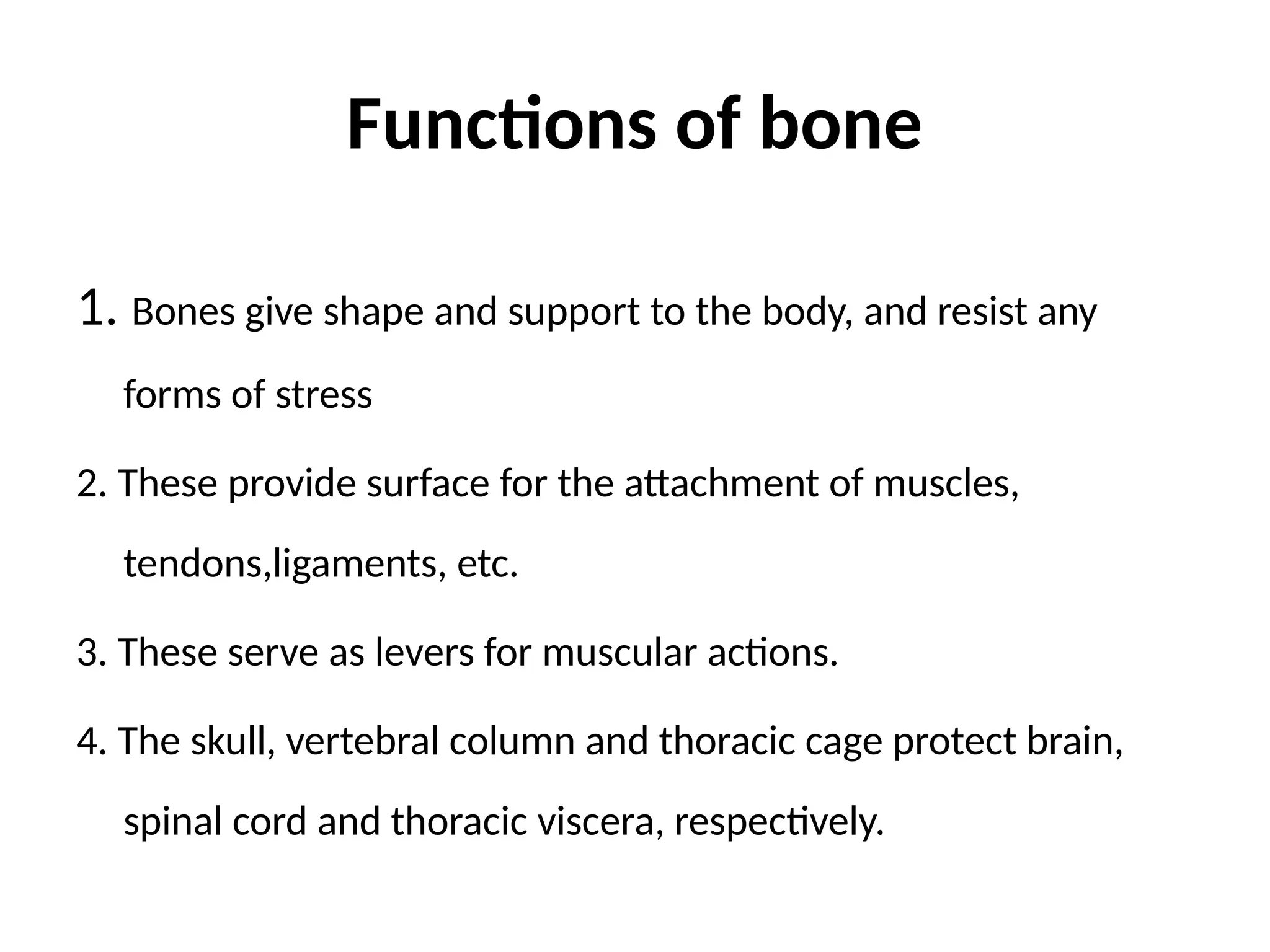 Functions of bone

1. Bones give shape and support to the body, and resist any forms of stress

2. These provide surface for the attachment of muscles, tendons,ligaments, etc.

3. These serve as levers for muscular actions.

4. The skull, vertebral column and thoracic cage protect brain, spinal cord and thoracic viscera, respectively.